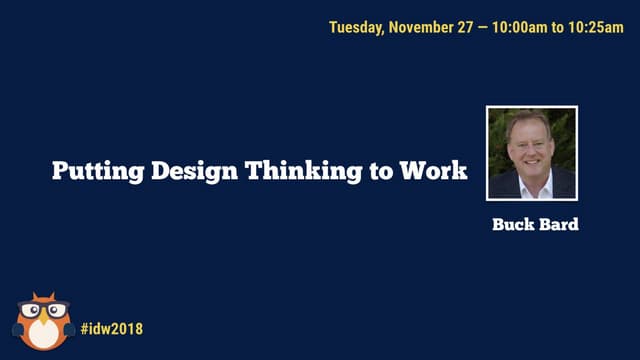 Tuesday, November 27 — 10:00am to 10:25am

Putting Design Thinking to Work

Buck Bard

#idw2018